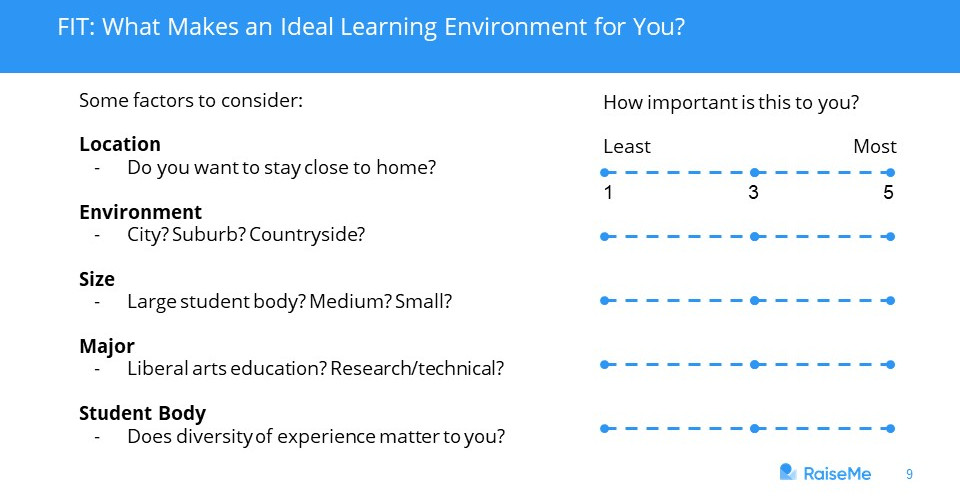 FIT: What Makes an Ideal Learning Environment for You?

Some factors to consider:

**Location**
- Do you want to stay close to home?

**Environment**
- City? Suburb? Countryside?

**Size**
- Large student body? Medium? Small?

**Major**
- Liberal arts education? Research/technical?

**Student Body**
- Does diversity of experience matter to you?

How important is this to you?

Least Most

1 3 5

RaiseMe

9